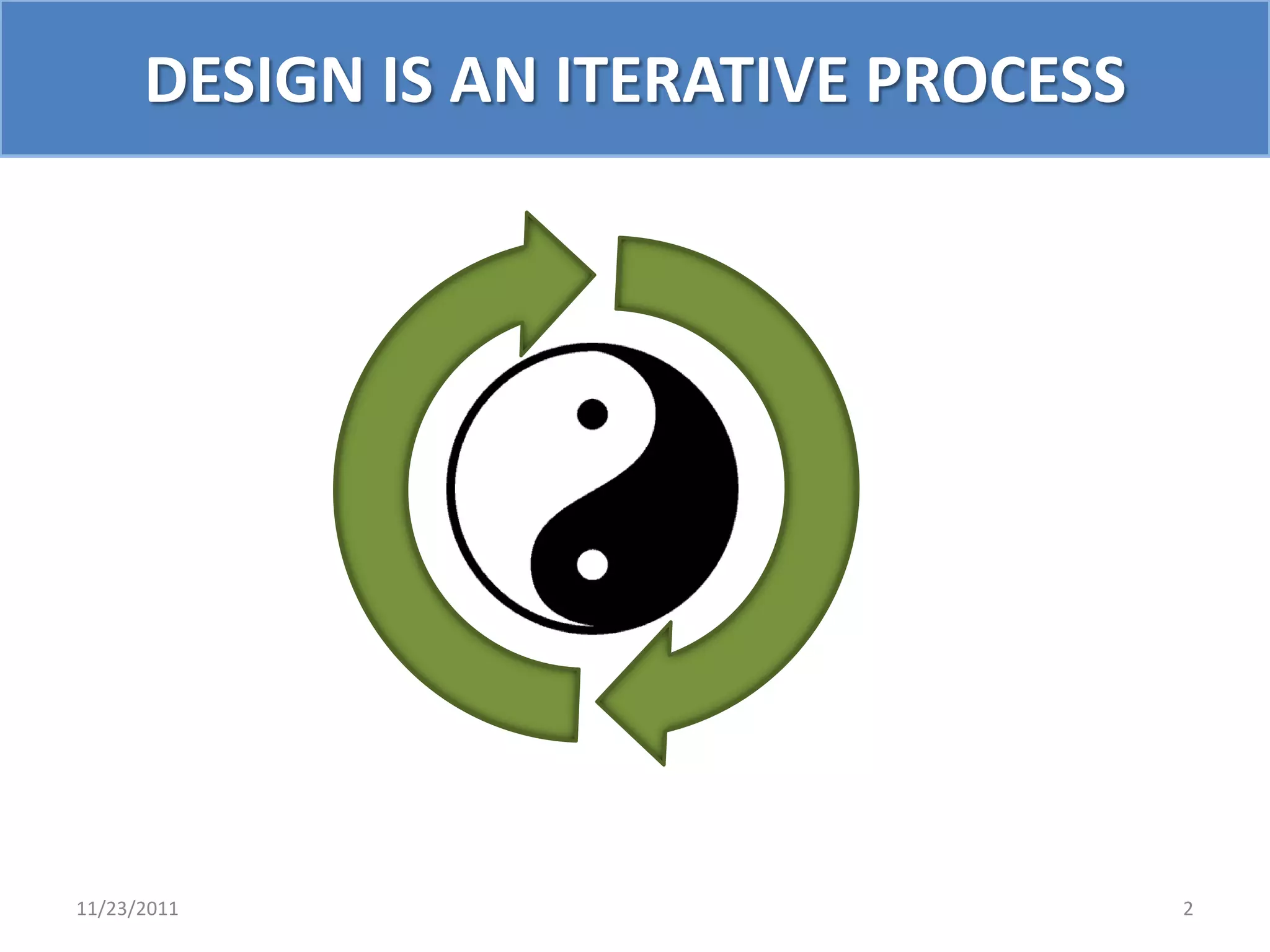 DESIGN IS AN ITERATIVE PROCESS

11/23/2011

2